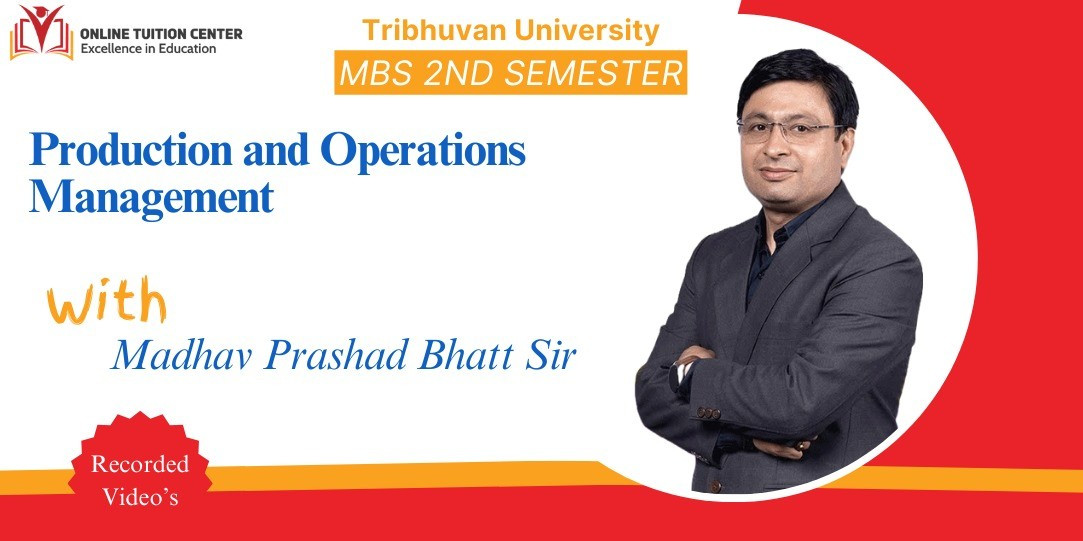 ONLINE TUITION CENTER
Excellence in Education

Tribhuvan University

MBS 2ND SEMESTER

Production and Operations Management

With

Madhav Prashad Bhatt Sir

Recorded Video's